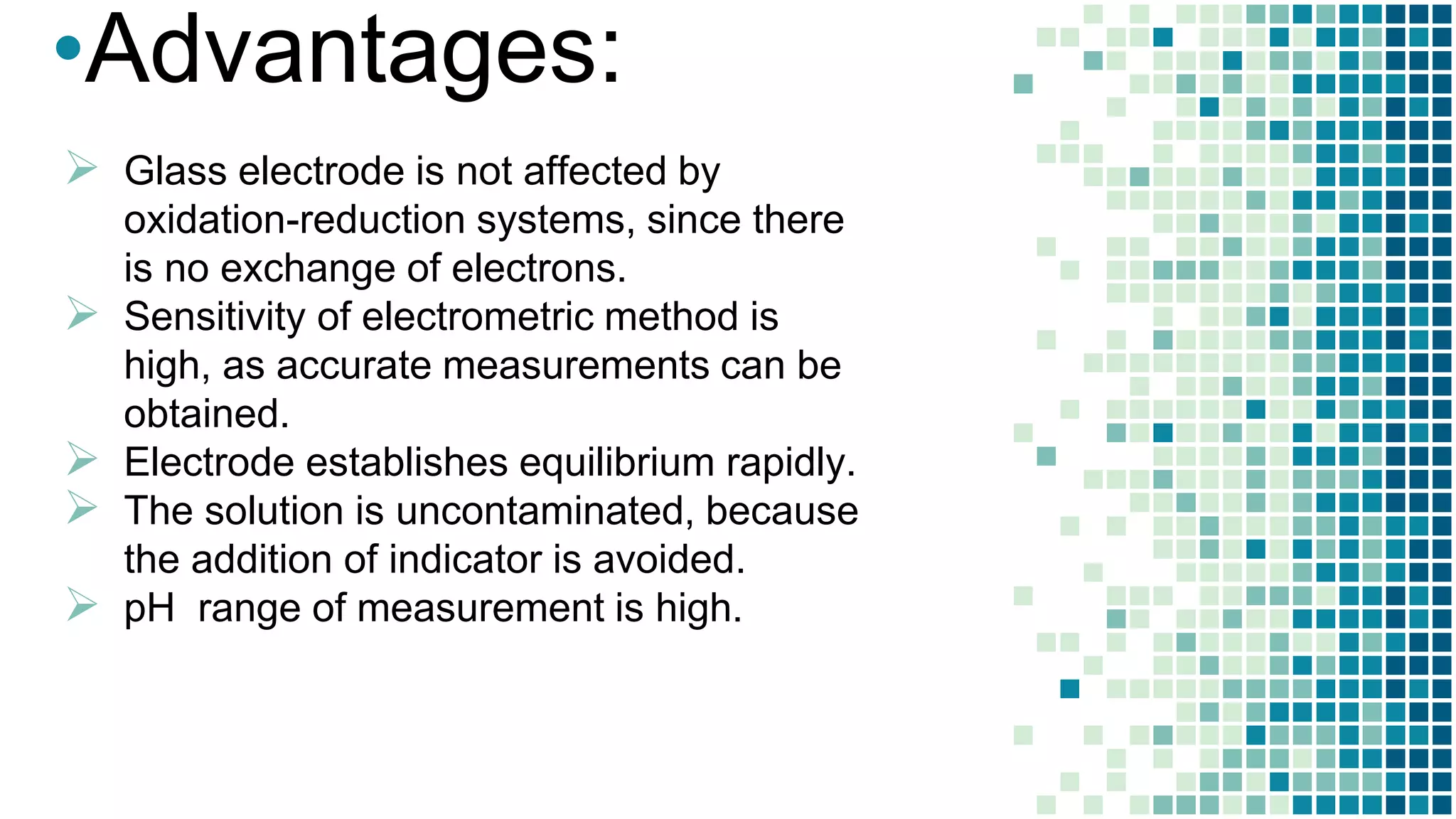 •Advantages:

➢ Glass electrode is not affected by oxidation-reduction systems, since there is no exchange of electrons.
➢ Sensitivity of electrometric method is high, as accurate measurements can be obtained.
➢ Electrode establishes equilibrium rapidly.
➢ The solution is uncontaminated, because the addition of indicator is avoided.
➢ pH range of measurement is high.